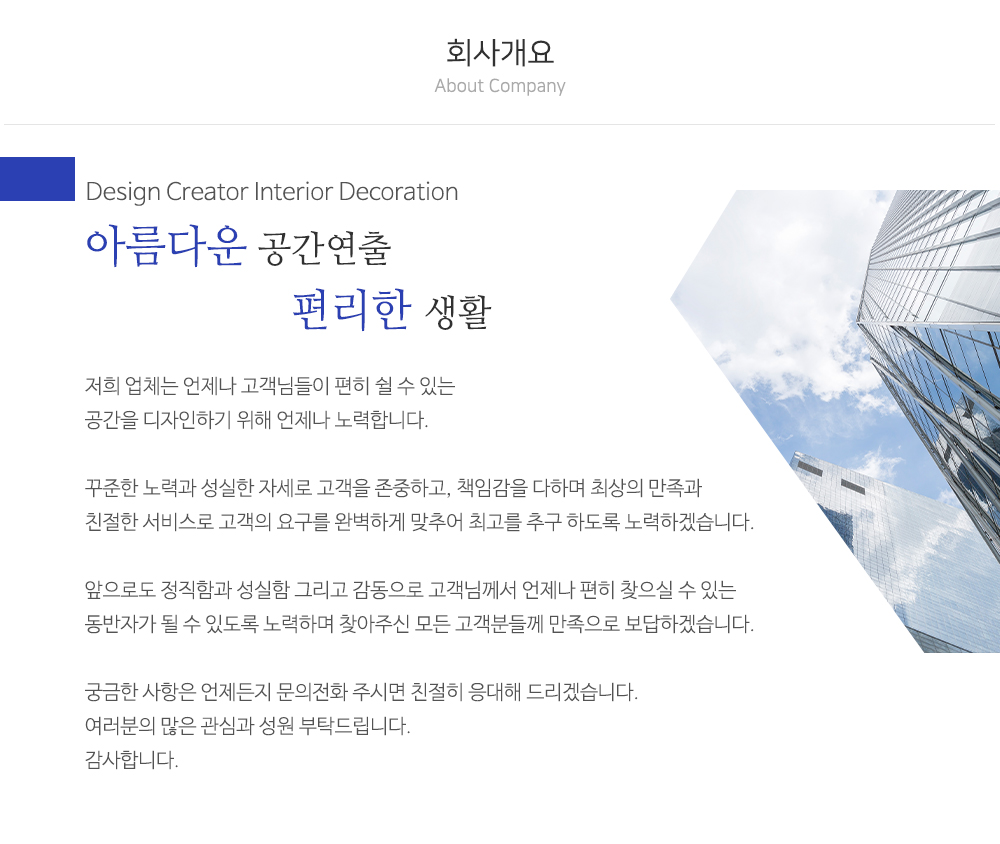 회사개요
About Company

Design Creator Interior Decoration
아름다운 공간연출
편리한 생활

저희 업체는 언제나 고객님들이 편히 쉴 수 있는 공간을 디자인하기 위해 언제나 노력합니다.

꾸준한 노력과 성실한 자세로 고객을 존중하고, 책임감을 다하며 최상의 만족과 친절한 서비스로 고객의 요구를 완벽하게 맞추어 최고를 추구 하도록 노력하겠습니다.

앞으로도 정직함과 성실함 그리고 감동으로 고객님께서 언제나 편히 찾으실 수 있는 동반자가 될 수 있도록 노력하며 찾아주신 모든 고객분들께 만족으로 보답하겠습니다.

궁금한 사항은 언제든지 문의전화 주시면 친절히 응대해 드리겠습니다.
여러분의 많은 관심과 성원 부탁드립니다.
감사합니다.